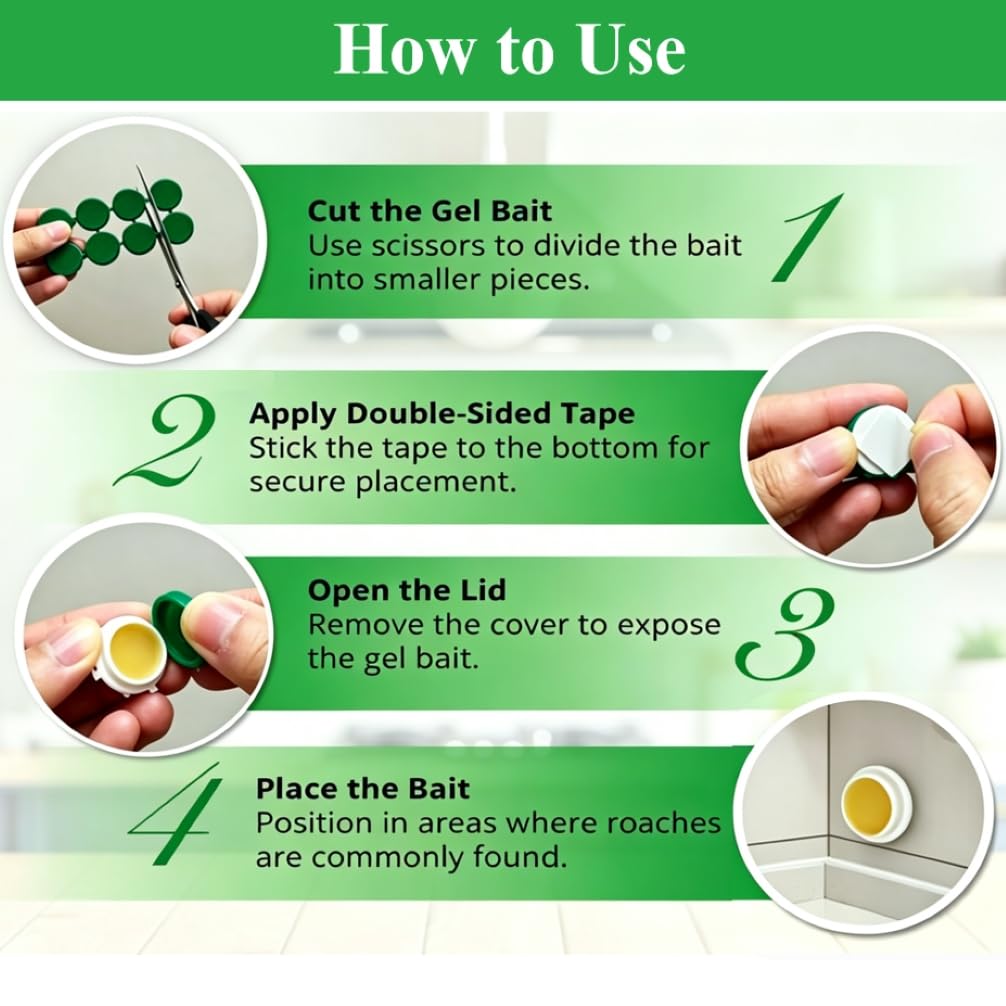 How to Use

Cut the Gel Bait
Use scissors to divide the bait into smaller pieces.
1

2
Apply Double-Sided Tape
Stick the tape to the bottom for secure placement.

Open the Lid
Remove the cover to expose the gel bait.
3

4
Place the Bait
Position in areas where roaches are commonly found.